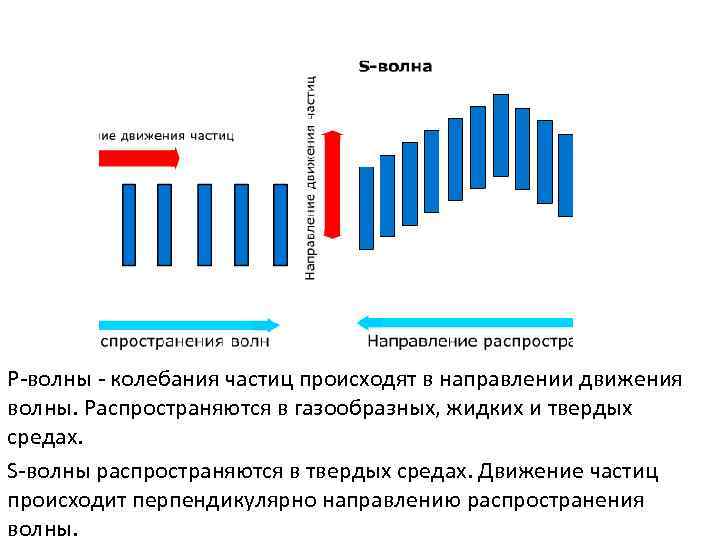 S-волна

ие движения частиц

Направление движения частиц

спространения волн

Направление распростра

Р-волны - колебания частиц происходят в направлении движения волны. Распространяются в газообразных, жидких и твердых средах.

S-волны распространяются в твердых средах. Движение частиц происходит перпендикулярно направлению распространения волны.